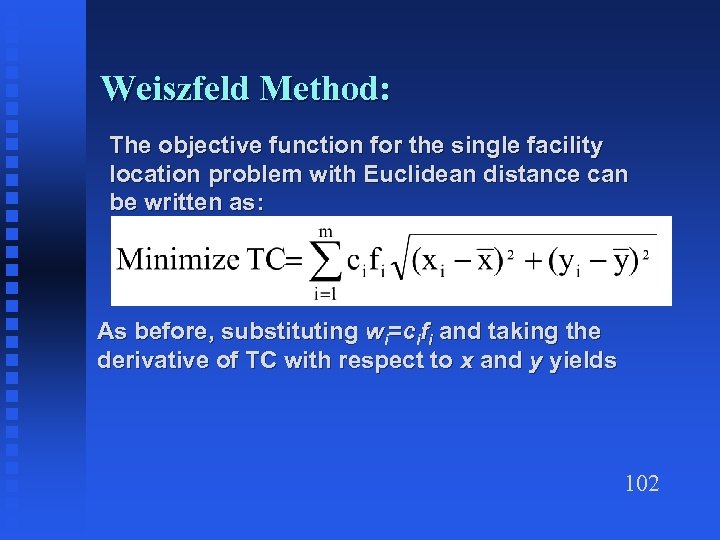 Weiszfeld Method:

The objective function for the single facility location problem with Euclidean distance can be written as:

$\text{Minimize TC} = \sum_{i=1}^{m} c_i f_i \sqrt{(x_i - \overline{x})^2 + (y_i - \overline{y})^2}$

As before, substituting $w_i = c_i f_i$ and taking the derivative of TC with respect to $x$ and $y$ yields

102